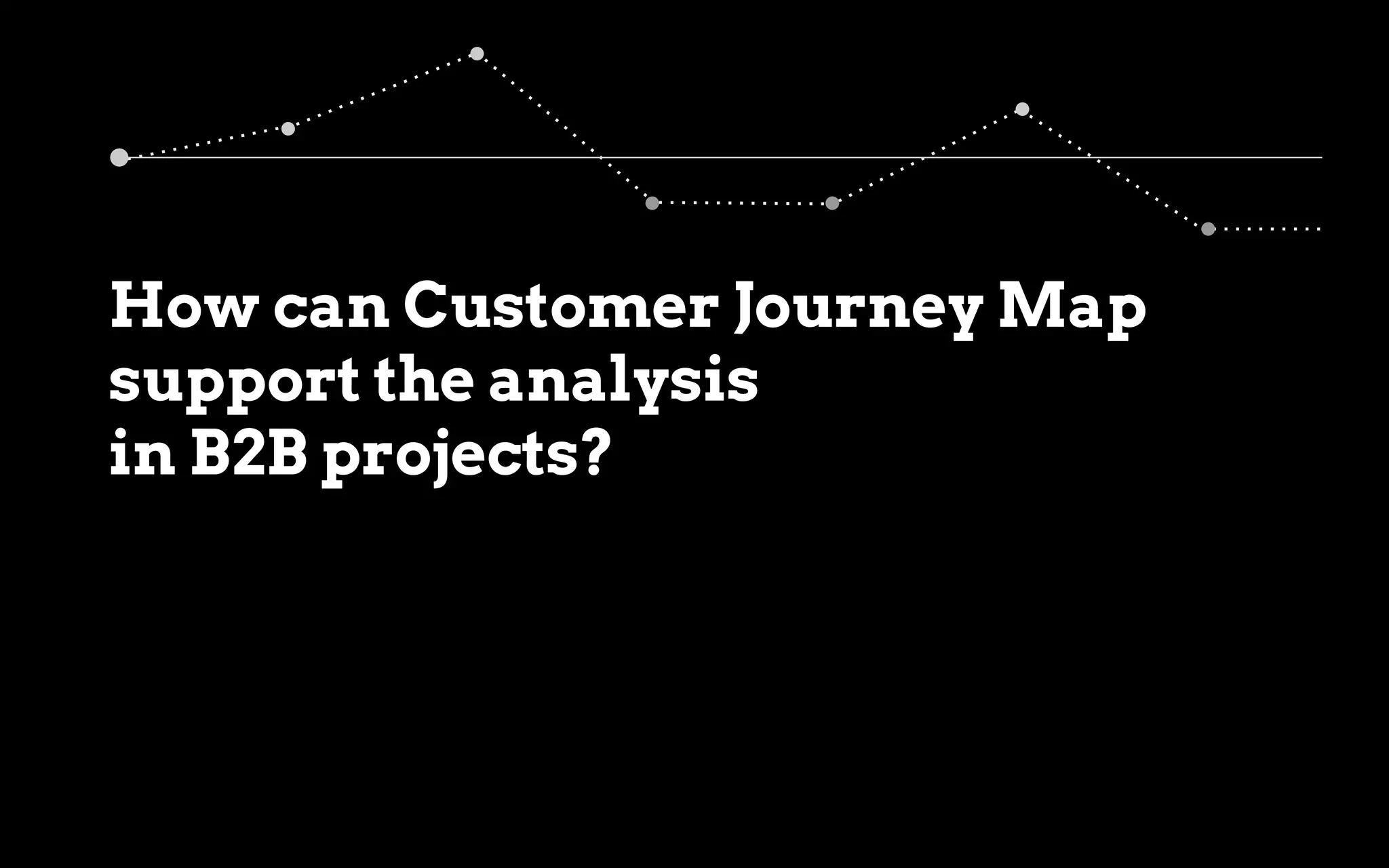 How can Customer Journey Map support the analysis in B2B projects?